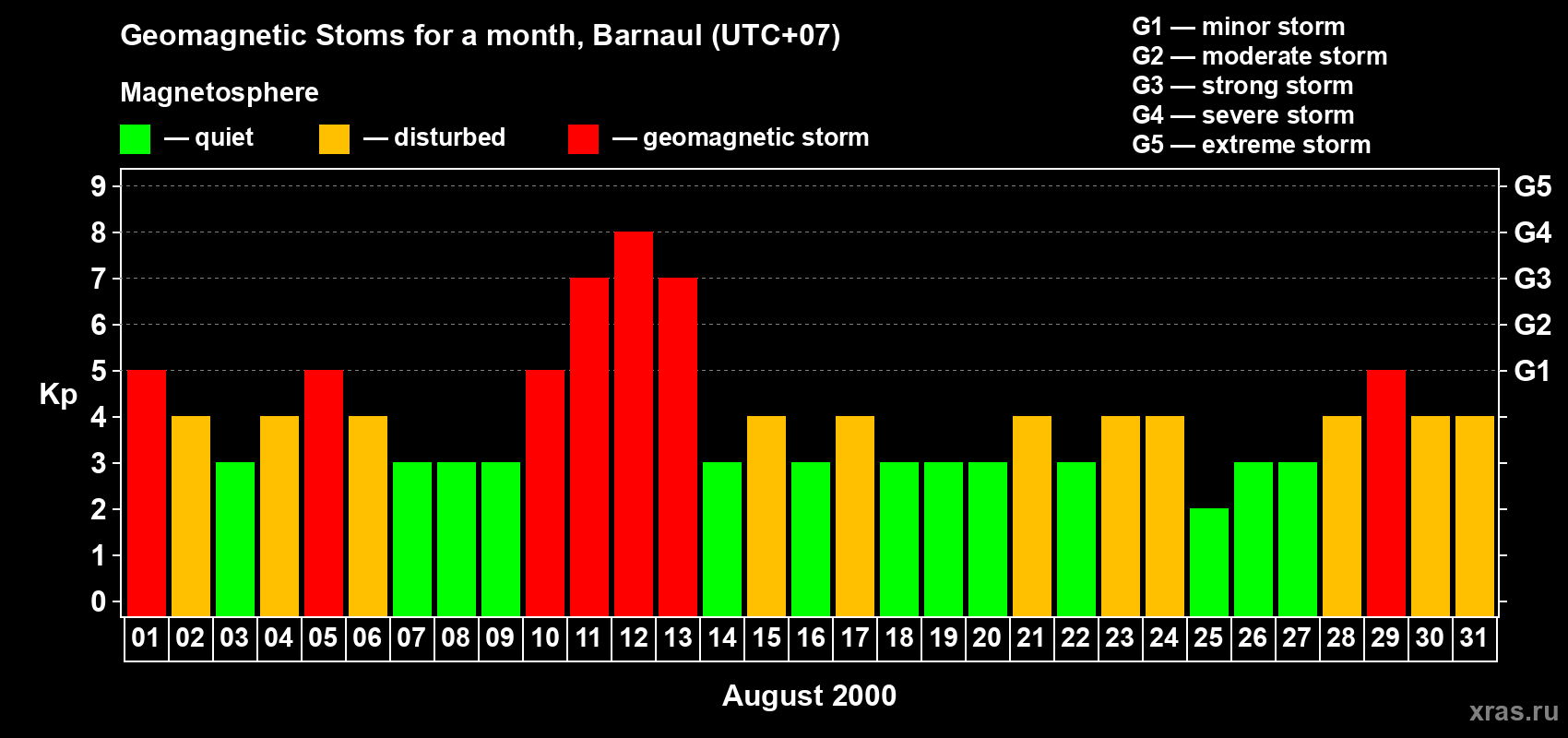 Geomagnetic Stoms for a month, Barnaul (UTC+07)

Magnetosphere

— quiet — disturbed — geomagnetic storm

G1 — minor storm
G2 — moderate storm
G3 — strong storm
G4 — severe storm
G5 — extreme storm

Kp

9 8 7 6 5 4 3 2 1 0

G5 G4 G3 G2 G1

01 02 03 04 05 06 07 08 09 10 11 12 13 14 15 16 17 18 19 20 21 22 23 24 25 26 27 28 29 30 31

August 2000

xras.ru